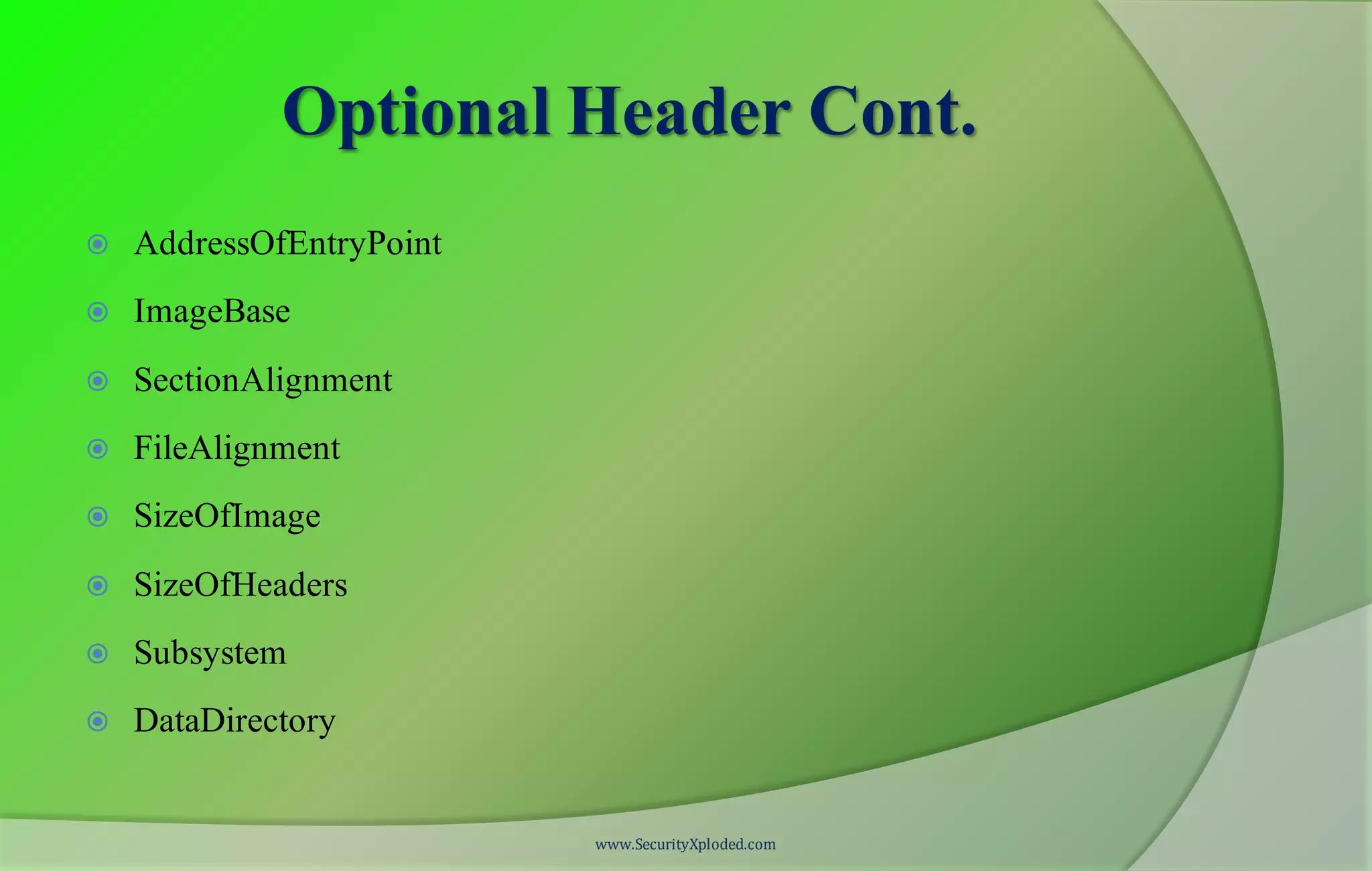 Optional Header Cont.

AddressOfEntryPoint

ImageBase

SectionAlignment

FileAlignment

SizeOfImage

SizeOfHeaders

Subsystem

DataDirectory

www.SecurityXploded.com